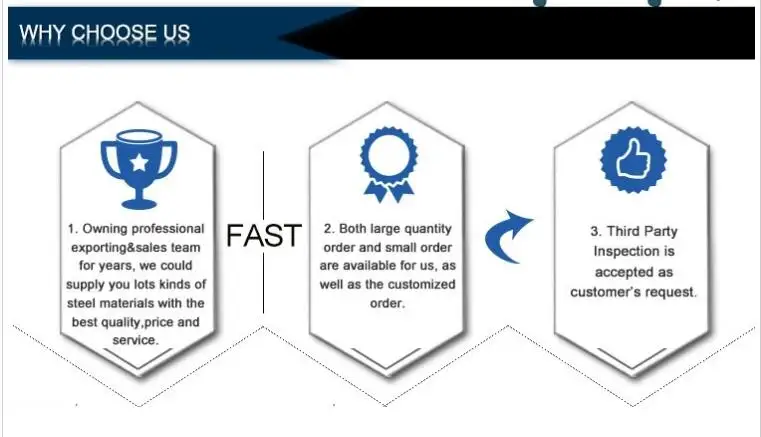 WHY CHOOSE US

1. Owning professional exporting&sales team for years, we could supply you lots kinds of steel materials with the best quality,price and service.

FAST

2. Both large quantity order and small order are available for us, as well as the customized order.

3. Third Party Inspection is accepted as customer's request.